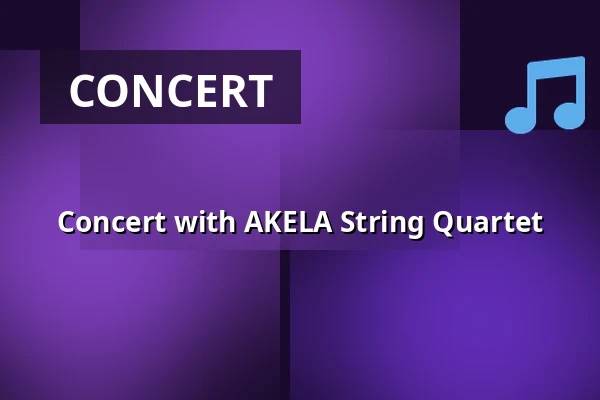 CONCERT

Concert with AKELA String Quartet